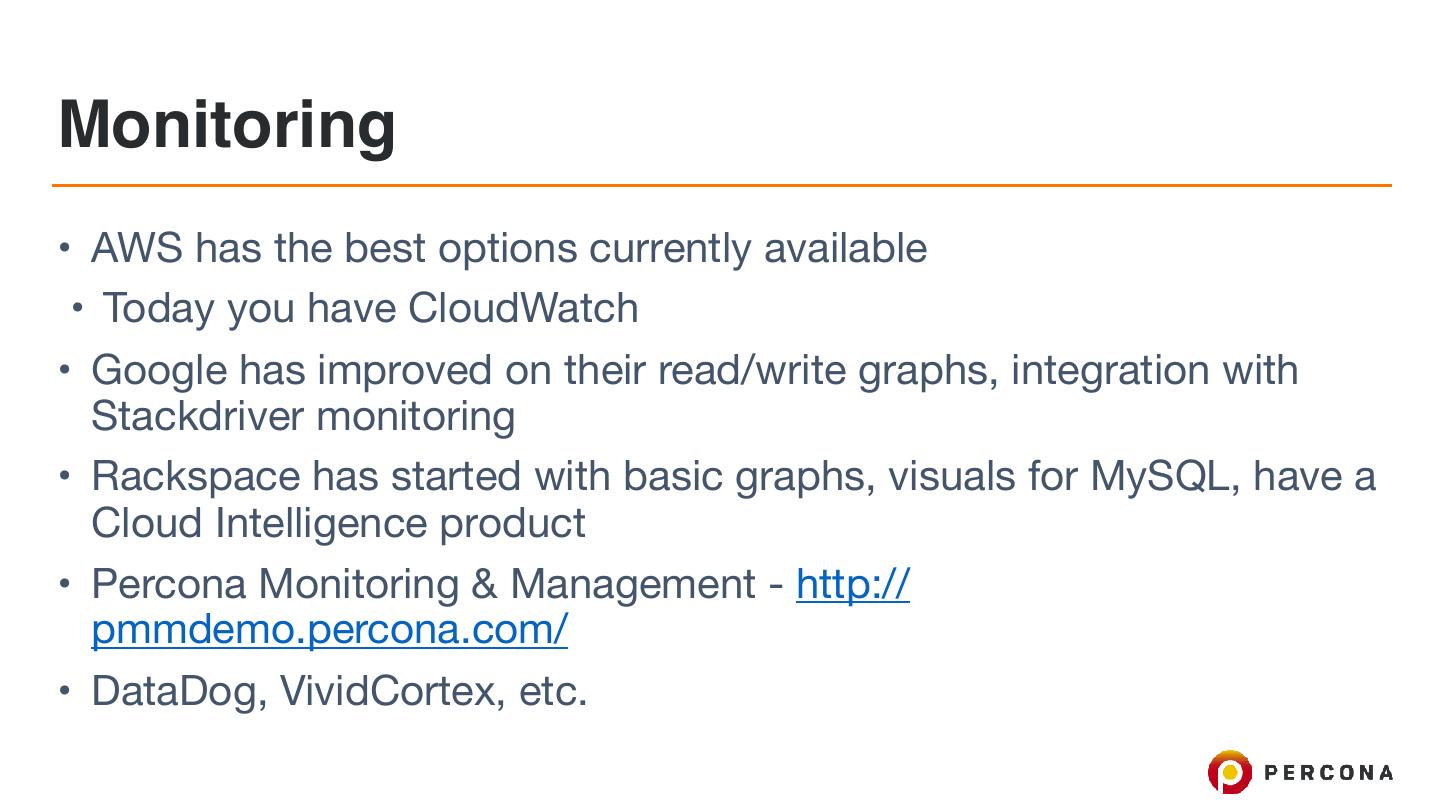 Monitoring

• AWS has the best options currently available

• Today you have CloudWatch

• Google has improved on their read/write graphs, integration with Stackdriver monitoring

• Rackspace has started with basic graphs, visuals for MySQL, have a Cloud Intelligence product

• Percona Monitoring & Management - http://pmmdemo.percona.com/

• DataDog, VividCortex, etc.

PERCONA